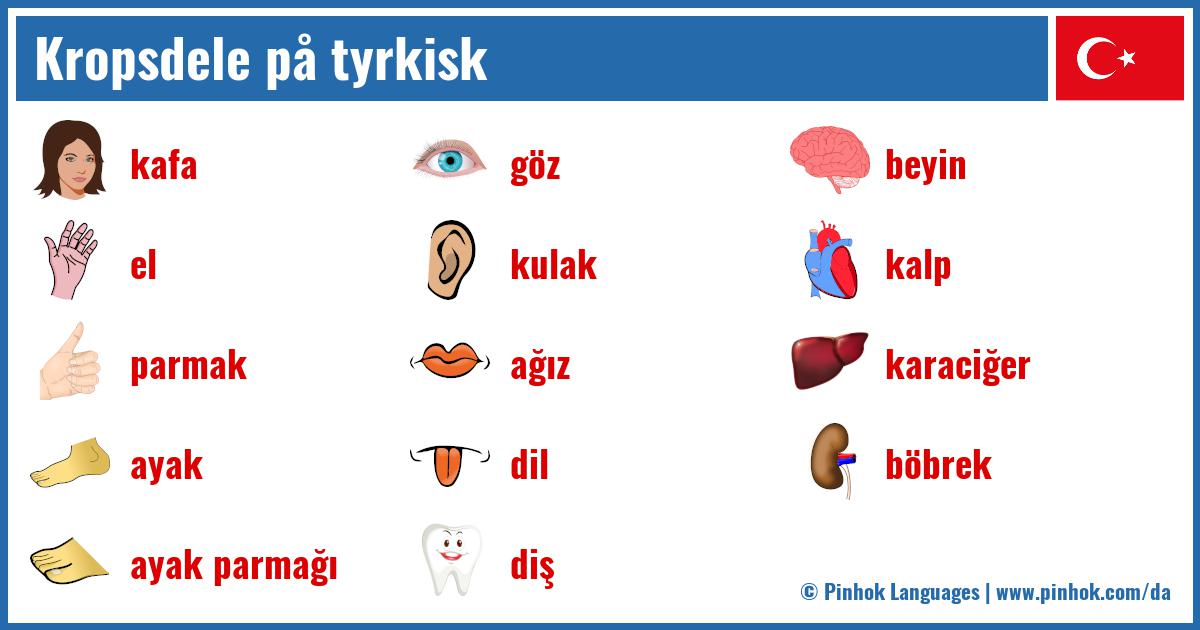 Kropsdele på tyrkisk

kafa

el

parmak

ayak

ayak parmağı

göz

kulak

ağız

dil

diş

beyin

kalp

karaciğer

böbrek

© Pinhok Languages | www.pinhok.com/da